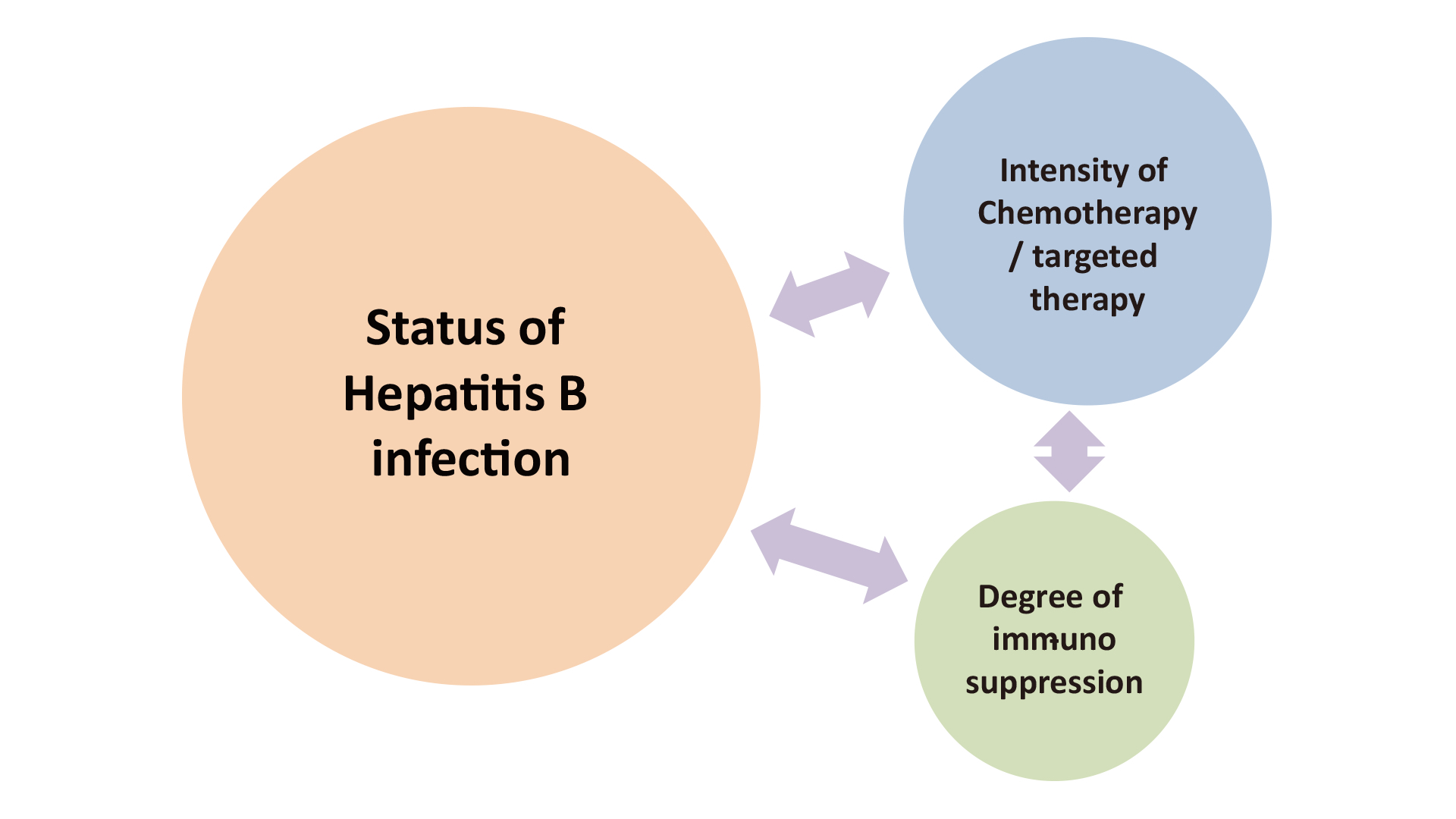 Status of Hepatitis B infection

Intensity of Chemotherapy / targeted therapy

Degree of immuno suppression